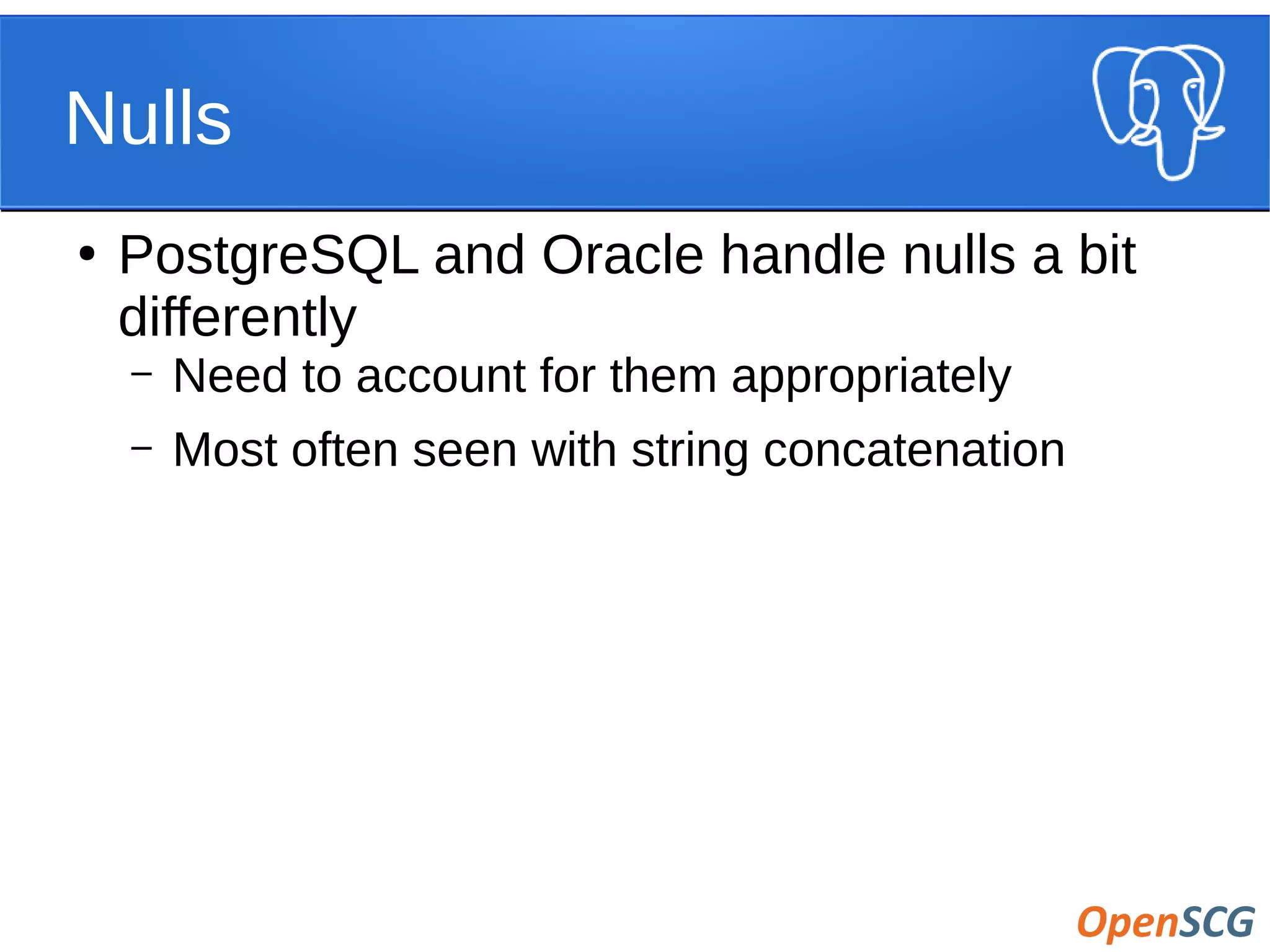 Nulls

• PostgreSQL and Oracle handle nulls a bit differently
 – Need to account for them appropriately
 – Most often seen with string concatenation

OpenSCG